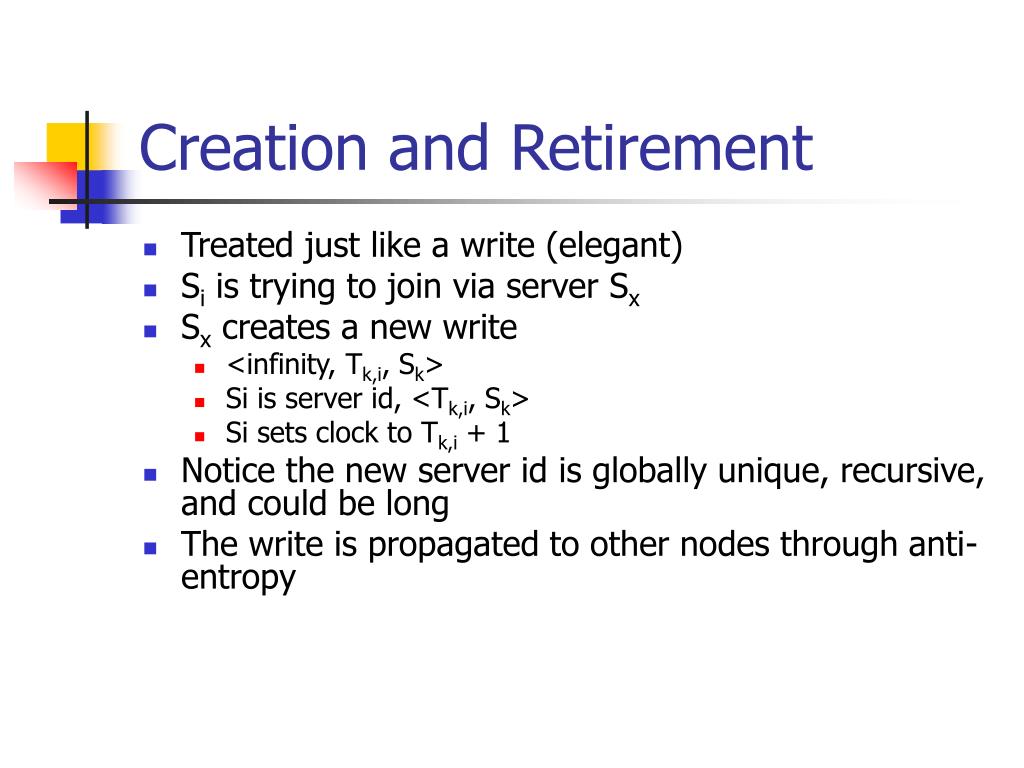 Creation and Retirement

- Treated just like a write (elegant)
- $S_i$ is trying to join via server $S_x$
- $S_x$ creates a new write
  - <infinity, $T_{k,i}$, $S_k$>
  - Si is server id, <$T_{k,i}$, $S_k$>
  - Si sets clock to $T_{k,i}$ + 1
- Notice the new server id is globally unique, recursive, and could be long
- The write is propagated to other nodes through anti-entropy